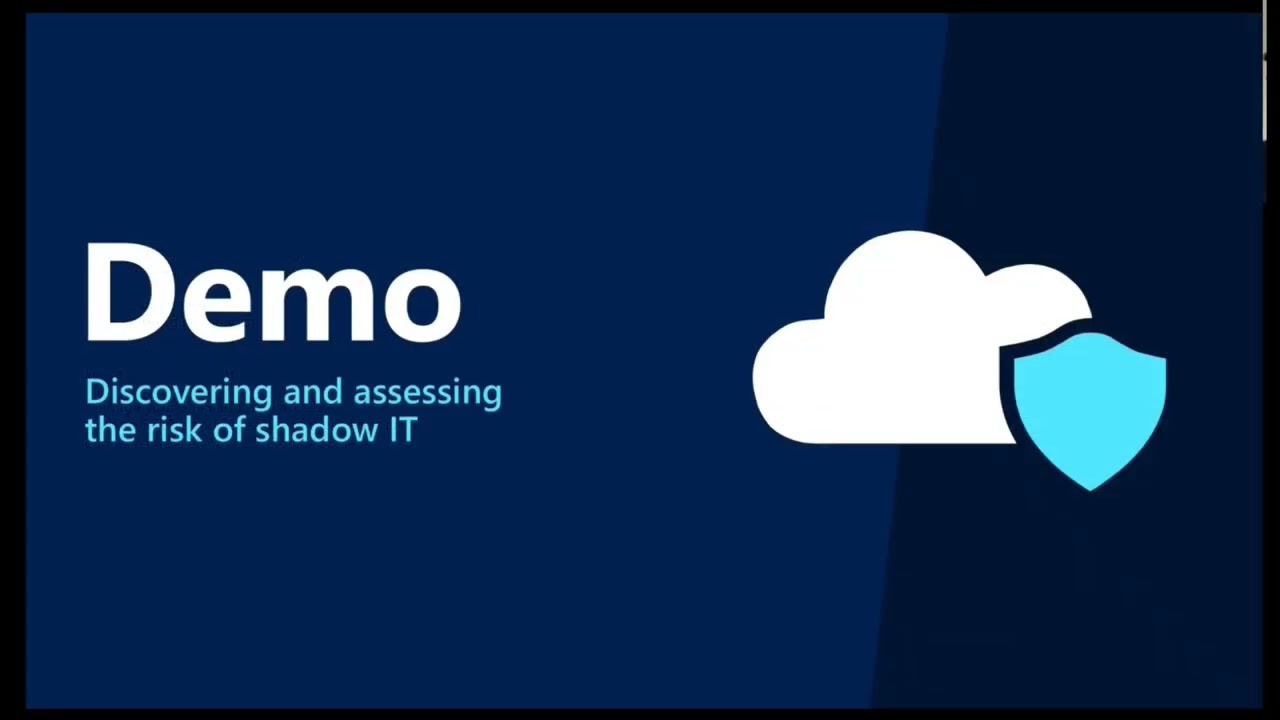 Demo

Discovering and assessing the risk of shadow IT